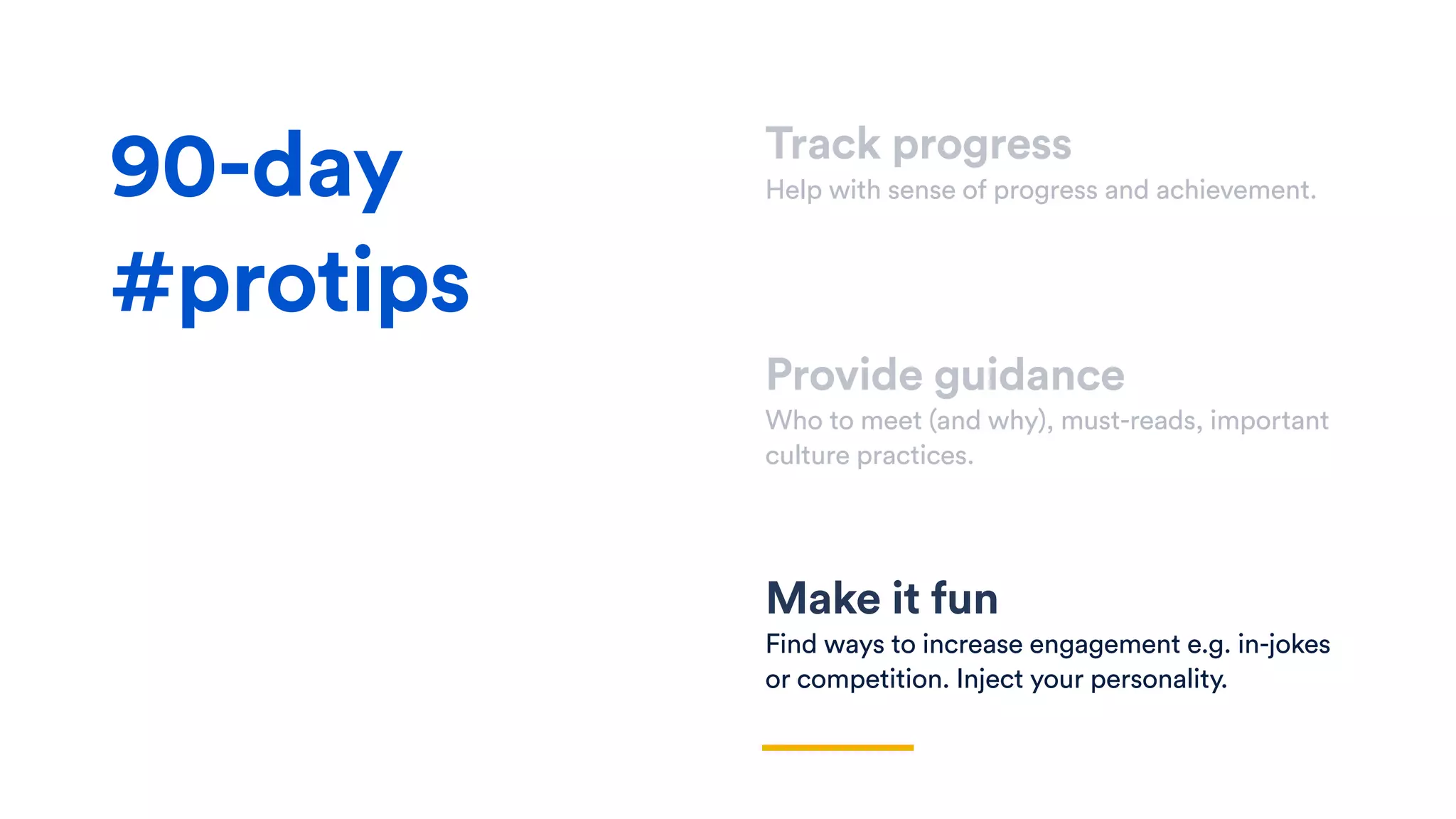 90-day #protips

Track progress
Help with sense of progress and achievement.

Provide guidance
Who to meet (and why), must-reads, important culture practices.

Make it fun
Find ways to increase engagement e.g. in-jokes or competition. Inject your personality.